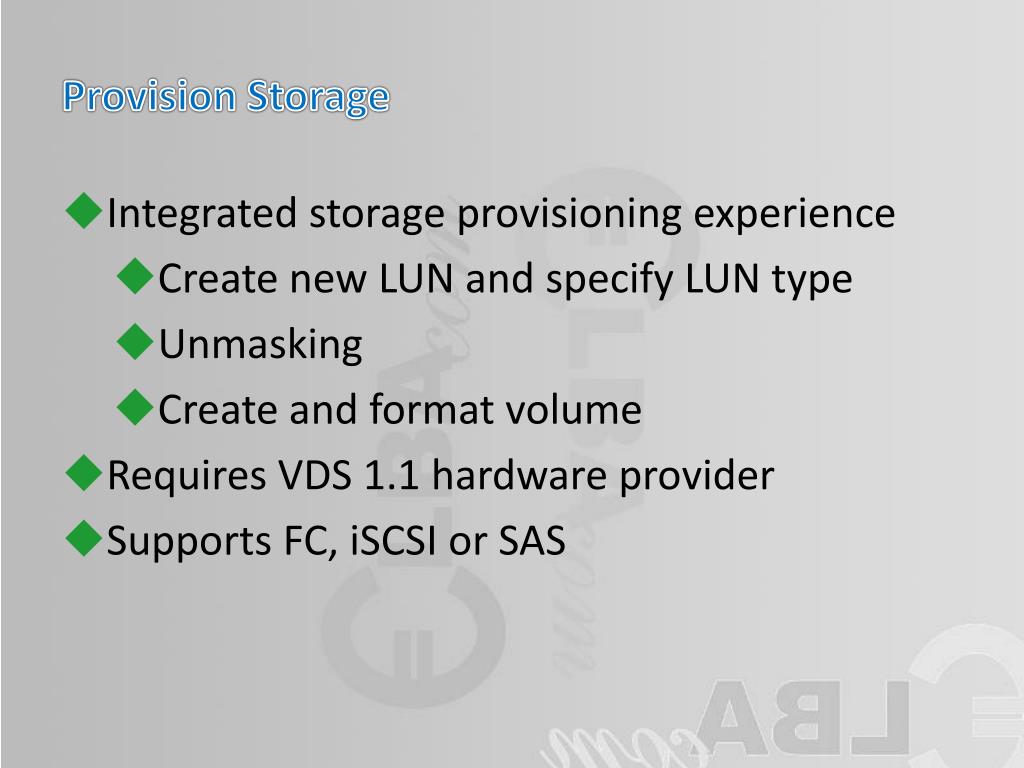 Provision Storage

Integrated storage provisioning experience

Create new LUN and specify LUN type

Unmasking

Create and format volume

Requires VDS 1.1 hardware provider

Supports FC, iSCSI or SAS